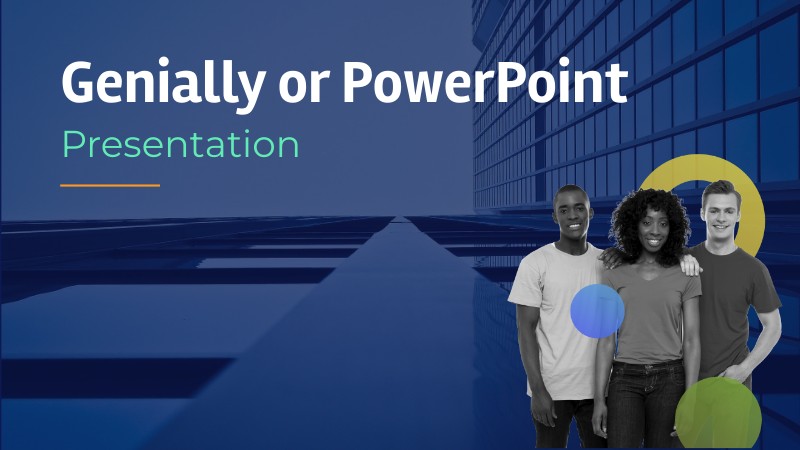 Genially or PowerPoint

Presentation